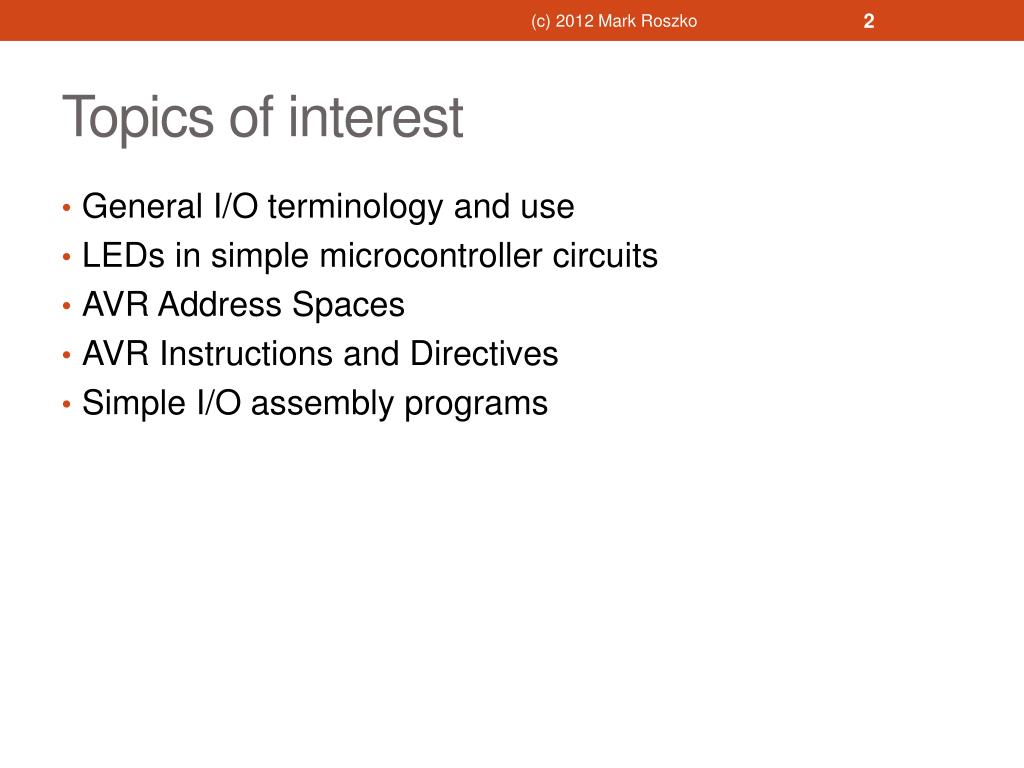 (c) 2012 Mark Roszko

2

Topics of interest

• General I/O terminology and use
• LEDs in simple microcontroller circuits
• AVR Address Spaces
• AVR Instructions and Directives
• Simple I/O assembly programs